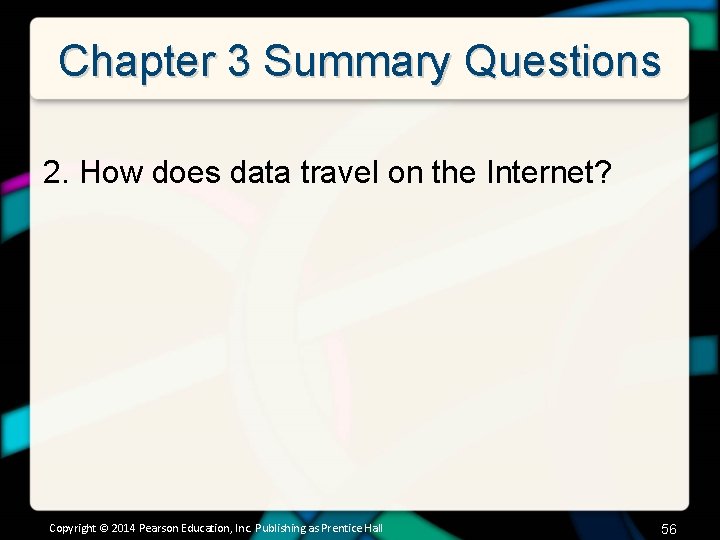 Chapter 3 Summary Questions

2. How does data travel on the Internet?

Copyright © 2014 Pearson Education, Inc. Publishing as Prentice Hall

56